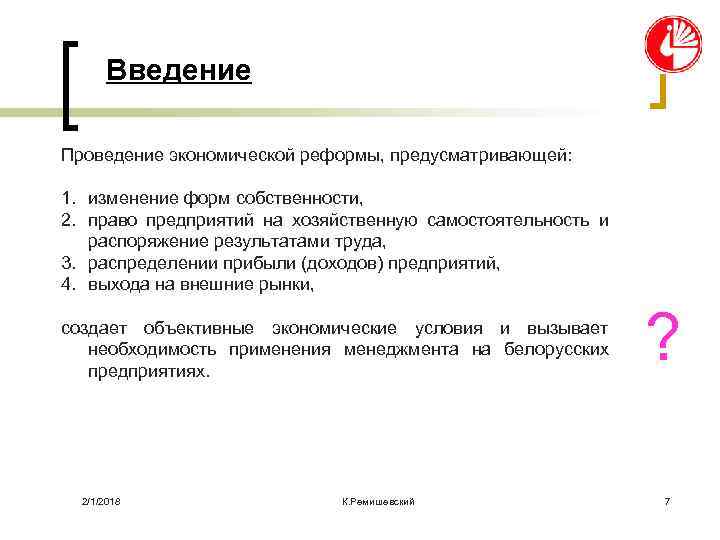 Введение

Проведение экономической реформы, предусматривающей:

1. изменение форм собственности,
2. право предприятий на хозяйственную самостоятельность и распоряжение результатами труда,
3. распределении прибыли (доходов) предприятий,
4. выхода на внешние рынки,

создает объективные экономические условия и вызывает необходимость применения менеджмента на белорусских предприятиях.

?

2/1/2018

К.Ремишевский

7